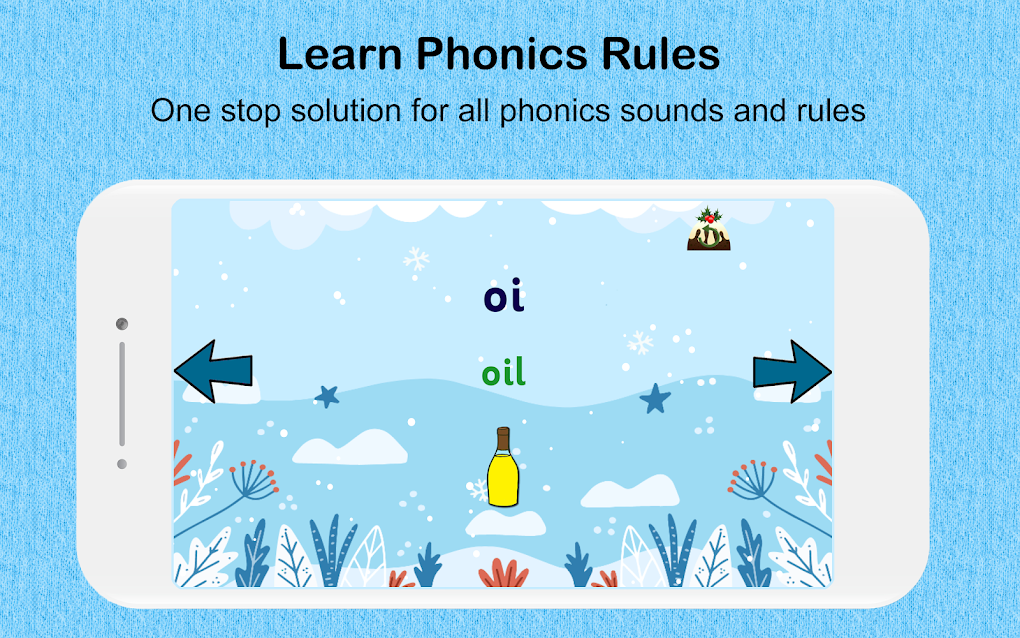 Learn Phonics Rules

One stop solution for all phonics sounds and rules

oi

oil